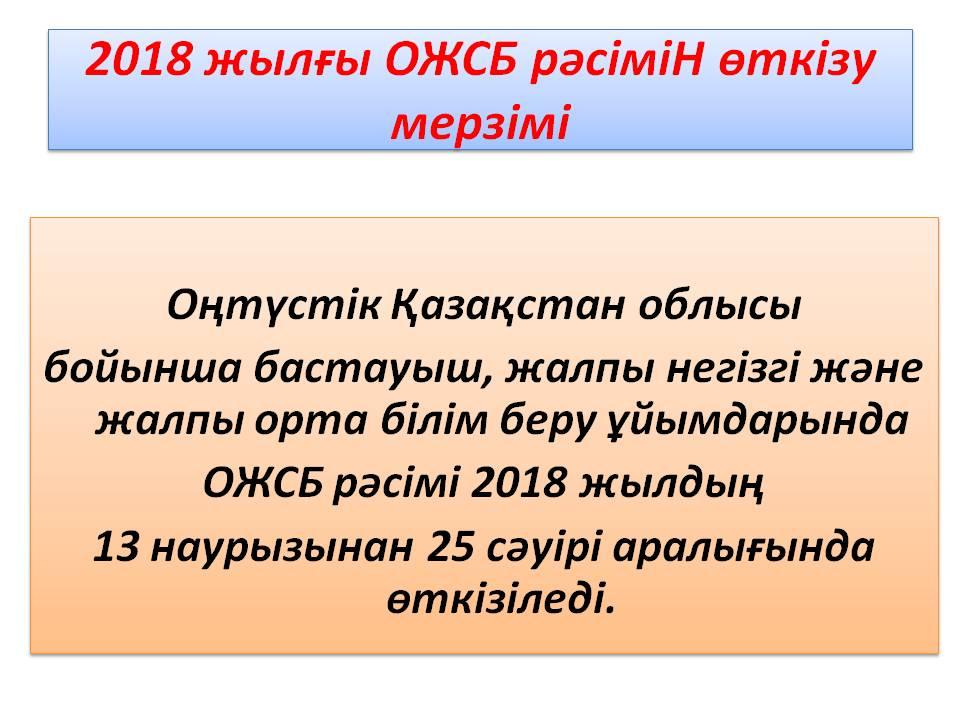 2018 жылғы ОЖСБ рәсіміН өткізу мерзімі

Оңтүстік Қазақстан облысы бойынша бастауыш, жалпы негізгі және жалпы орта білім беру ұйымдарында ОЖСБ рәсімі 2018 жылдың 13 наурызынан 25 сәуірі аралығында өткізіледі.